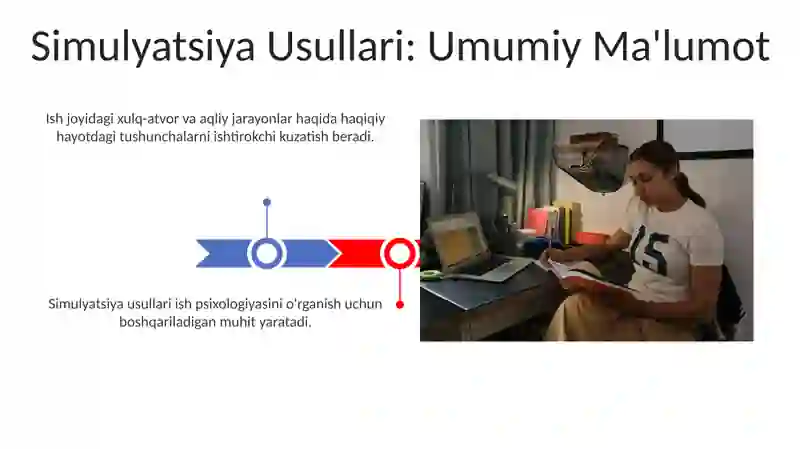 Simulyatsiya Usullari: Umumiy Ma'lumot

Ish joyidagi xulq-atvor va aqliy jarayonlar haqida haqiqiy hayotdagi tushunchalarni ishtirokchi kuzatish beradi.

Simulyatsiya usullari ish psixologiyasini o'rganish uchun boshqariladigan muhit yaratadi.

15